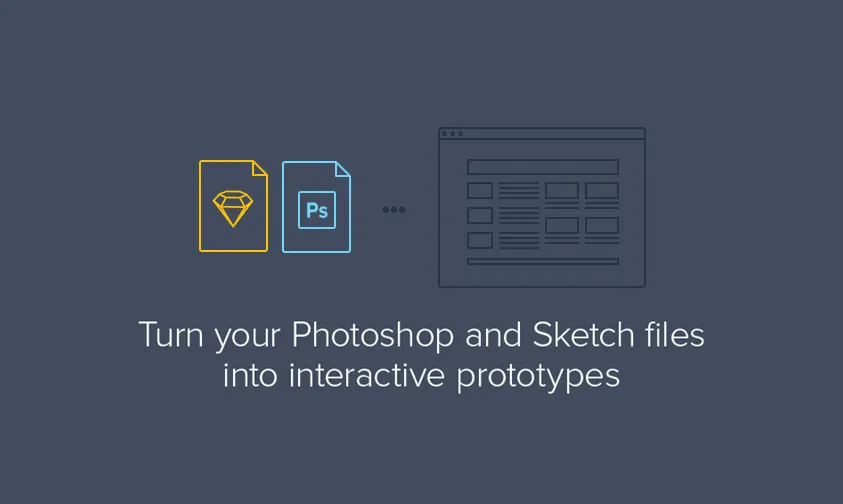 Ps

Turn your Photoshop and Sketch files into interactive prototypes